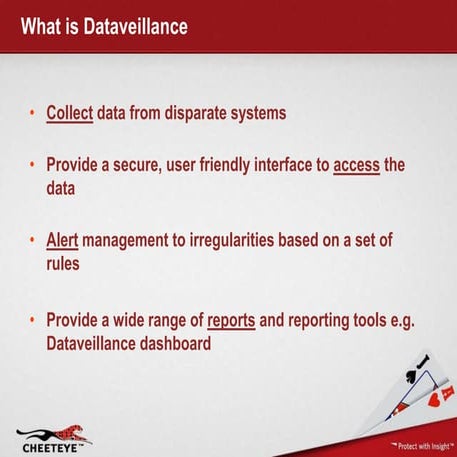 What is Dataveillance

• Collect data from disparate systems

• Provide a secure, user friendly interface to access the data

• Alert management to irregularities based on a set of rules

• Provide a wide range of reports and reporting tools e.g. Dataveillance dashboard

J

A

CHEETEYE™

™ Protect with Insight™